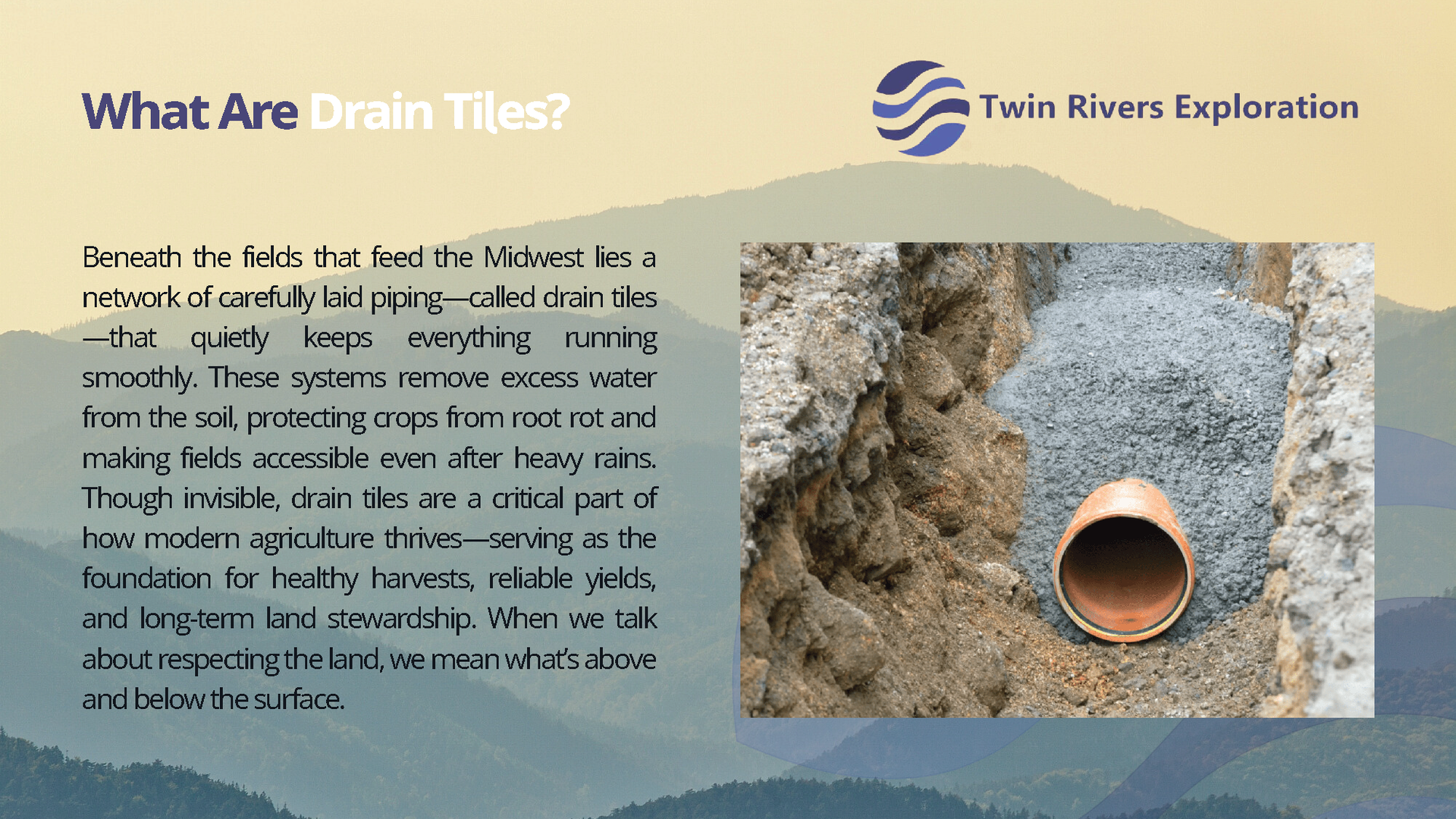 What Are Drain Tiles?

Twin Rivers Exploration

Beneath the fields that feed the Midwest lies a network of carefully laid piping—called drain tiles—that quietly keeps everything running smoothly. These systems remove excess water from the soil, protecting crops from root rot and making fields accessible even after heavy rains. Though invisible, drain tiles are a critical part of how modern agriculture thrives—serving as the foundation for healthy harvests, reliable yields, and long-term land stewardship. When we talk about respecting the land, we mean what's above and below the surface.